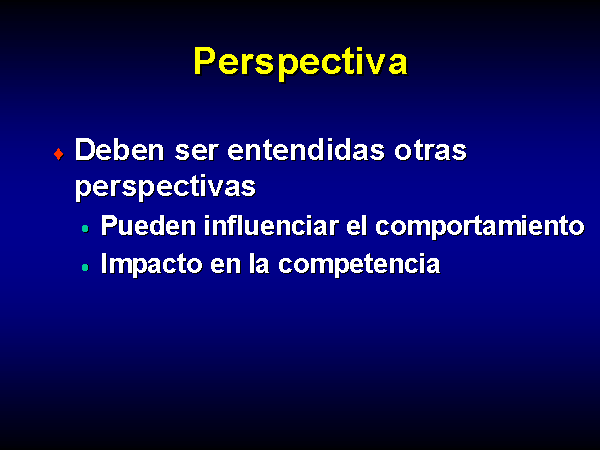 Perspectiva

Deben ser entendidas otras perspectivas

Pueden influenciar el comportamiento

Impacto en la competencia